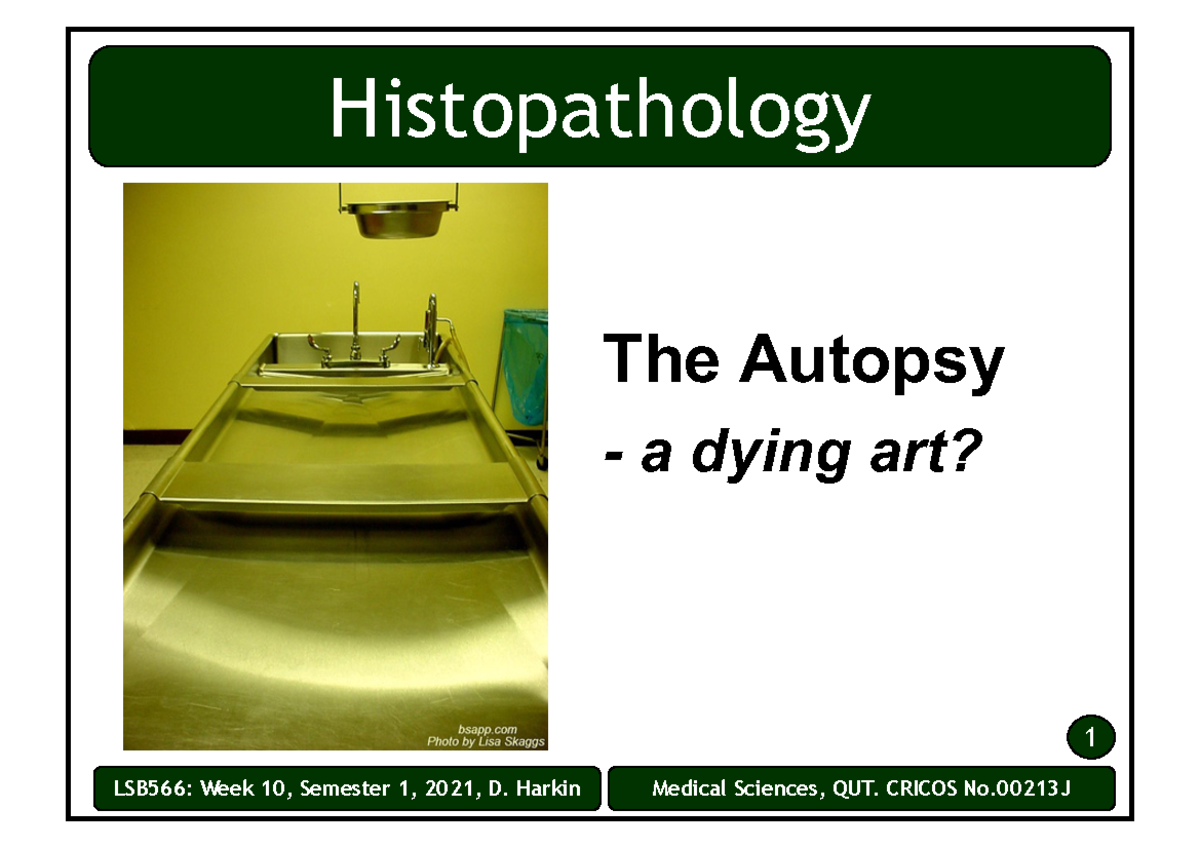 Histopathology

bsapp.com
Photo by Lisa Skaggs

The Autopsy

- a dying art?

1

LSB566: Week 10, Semester 1, 2021, D. Harkin

Medical Sciences, QUT. CRICOS No.00213J